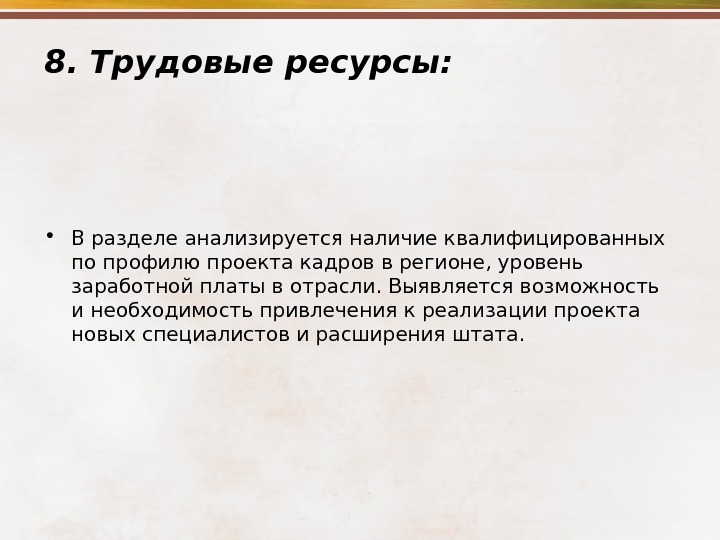 8. Трудовые ресурсы:

• В разделе анализируется наличие квалифицированных по профилю проекта кадров в регионе, уровень заработной платы в отрасли. Выявляется возможность и необходимость привлечения к реализации проекта новых специалистов и расширения штата.